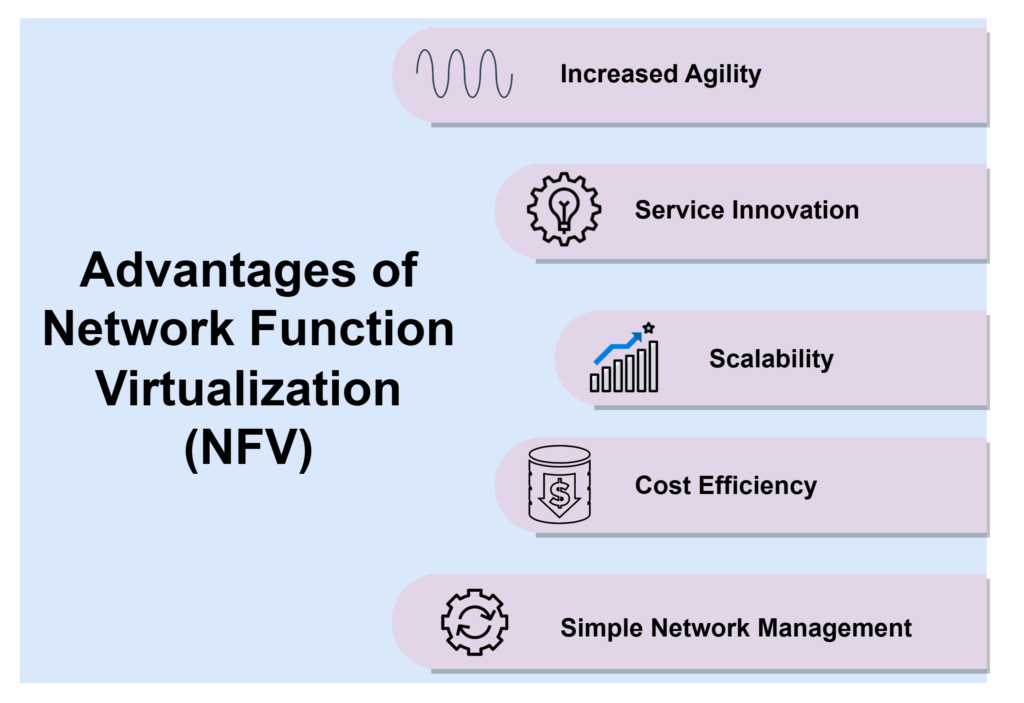 Advantages of Network Function Virtualization (NFV)

Increased Agility

Service Innovation

Scalability

Cost Efficiency

Simple Network Management